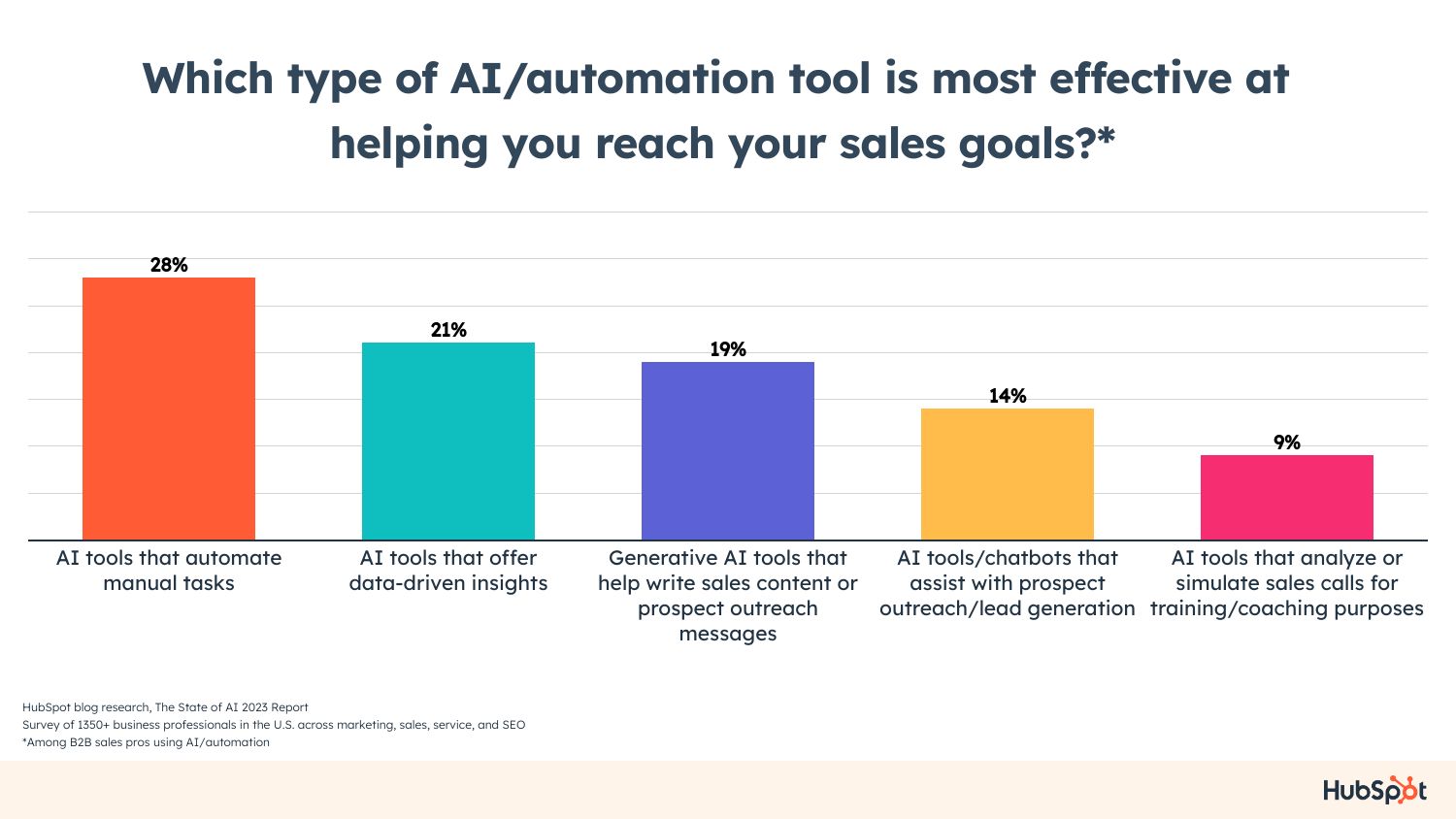 Which type of AI/automation tool is most effective at helping you reach your sales goals?*

28%
21%
19%
14%
9%

AI tools that automate manual tasks

AI tools that offer data-driven insights

Generative AI tools that help write sales content or prospect outreach messages

AI tools/chatbots that assist with prospect outreach/lead generation

AI tools that analyze or simulate sales calls for training/coaching purposes

HubSpot blog research, The State of AI 2023 Report
Survey of 1350+ business professionals in the U.S. across marketing, sales, service, and SEO
*Among B2B sales pros using AI/automation

HubSpot